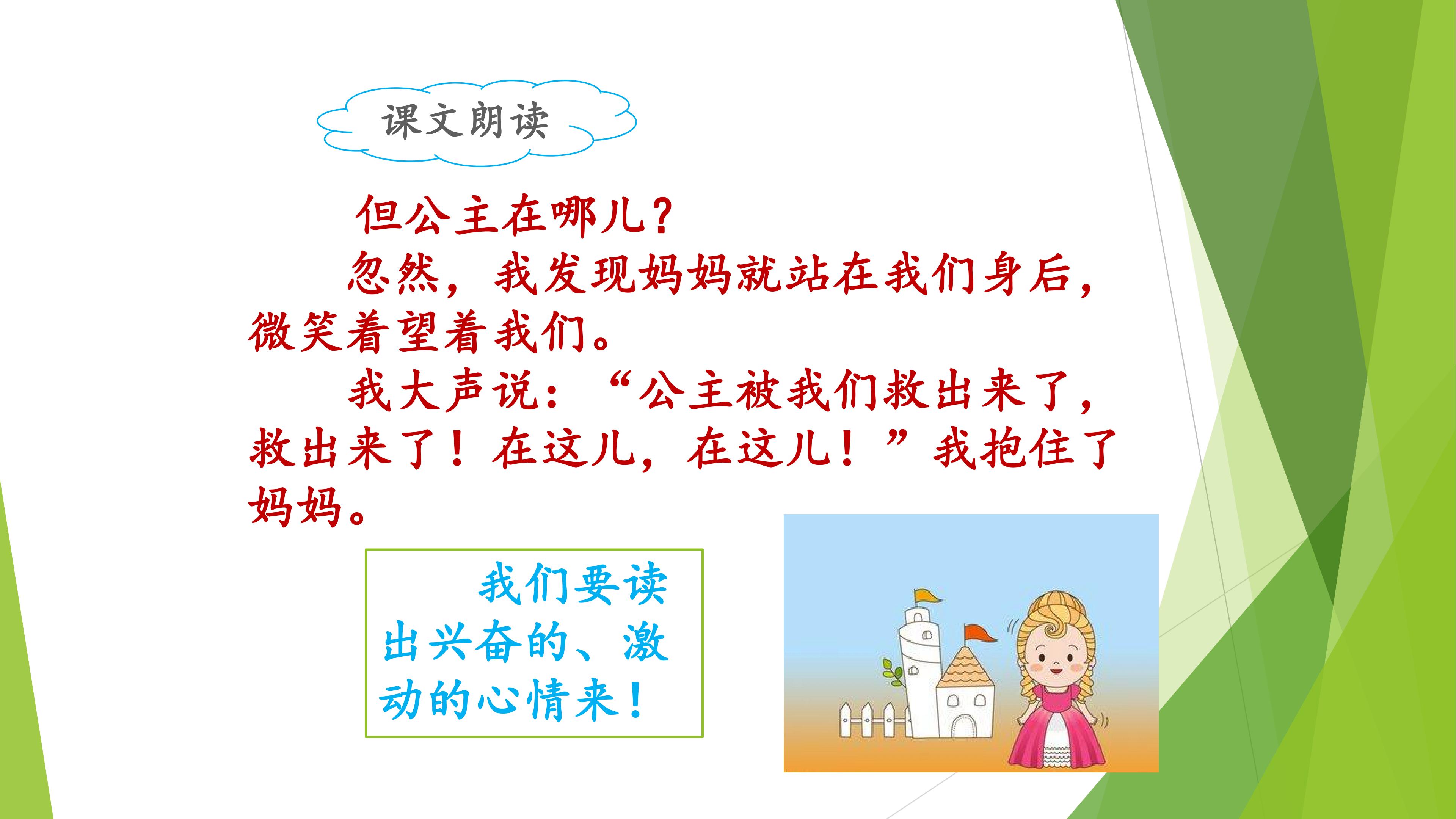 课文朗读

但公主在哪儿?

忽然，我发现妈妈就站在我们身后，微笑着望着我们。

我大声说：“公主被我们救出来了，救出来了！在这儿，在这儿！”我抱住了妈妈。

我们要读出兴奋的、激动的心情来！